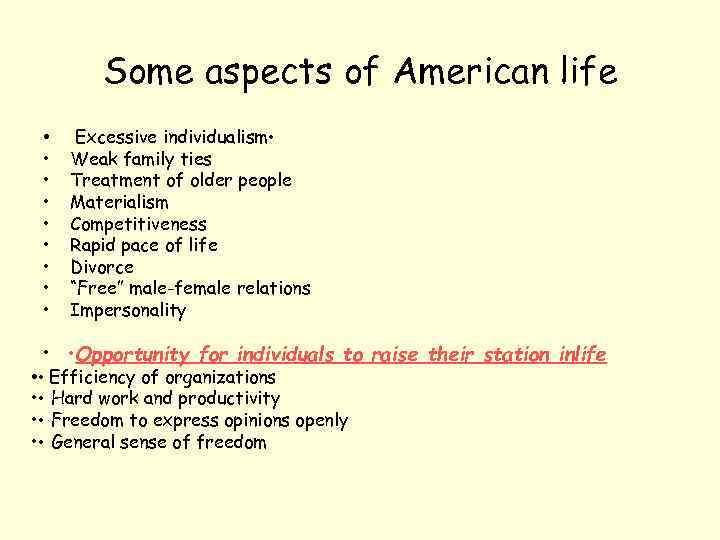 Some aspects of American life

• Excessive individualism•
• Weak family ties
• Treatment of older people
• Materialism
• Competitiveness
• Rapid pace of life
• Divorce
• "Free" male-female relations
• Impersonality

• •Opportunity for individuals to raise their station inlife
•• Efficiency of organizations
•• Hard work and productivity
•• Freedom to express opinions openly
•• General sense of freedom